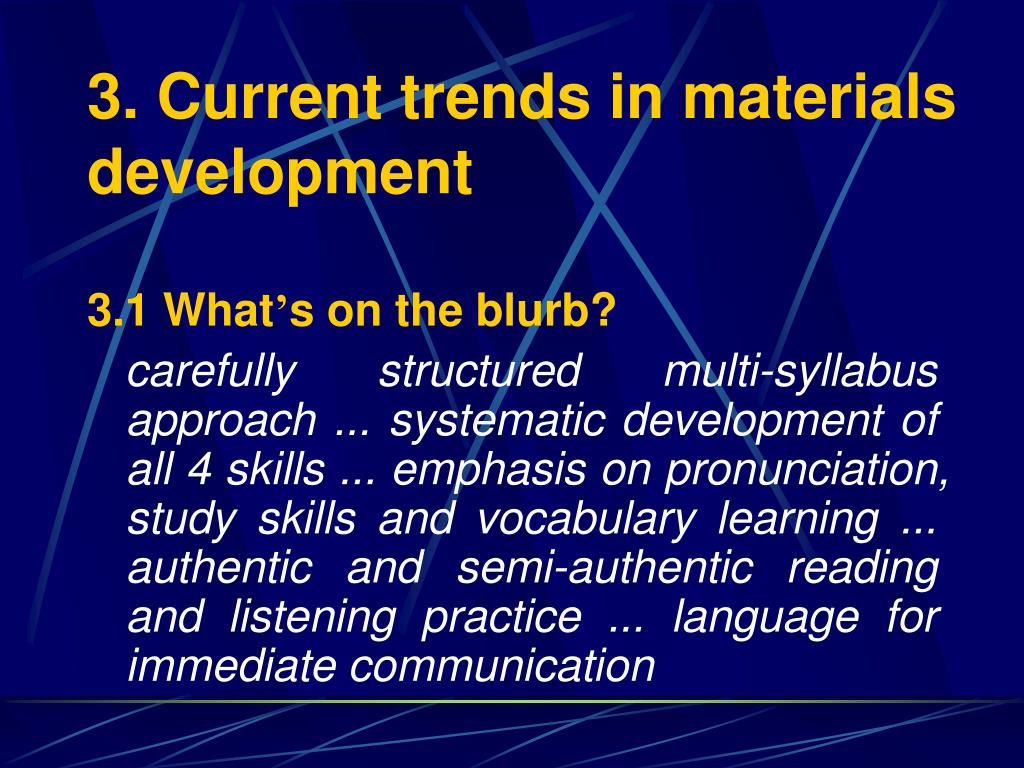 3. Current trends in materials development

3.1 What’s on the blurb?

carefully structured multi-syllabus approach ... systematic development of all 4 skills ... emphasis on pronunciation, study skills and vocabulary learning ... authentic and semi-authentic reading and listening practice ... language for immediate communication